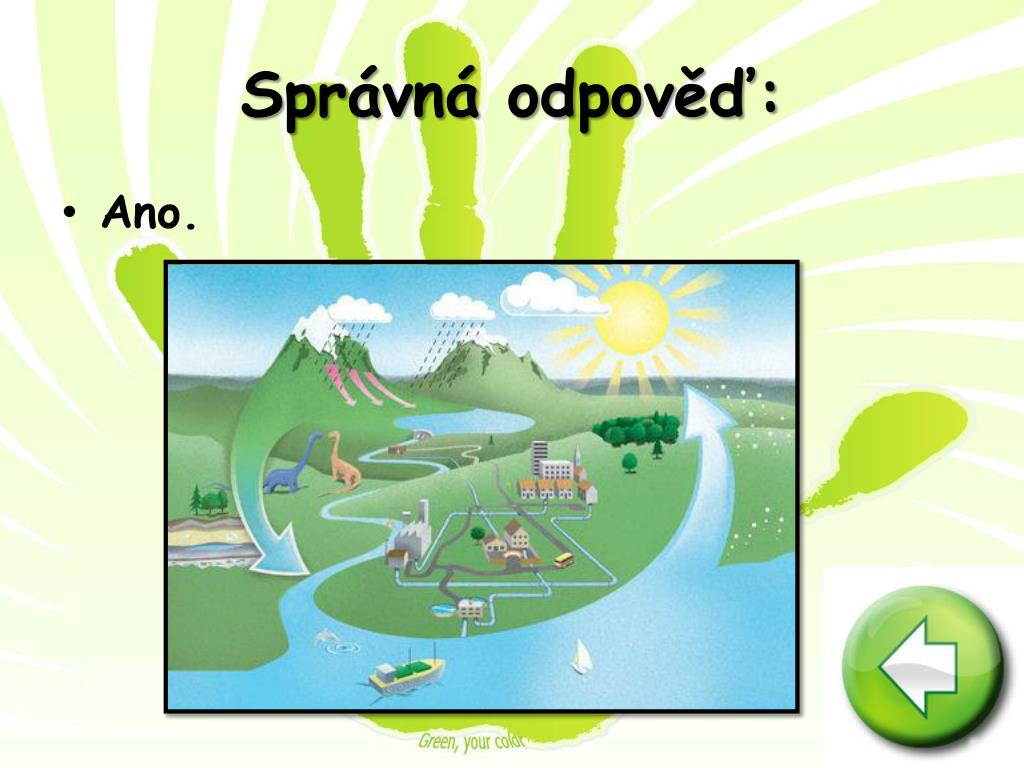 Správná odpověď:

• Ano.

Green, your color